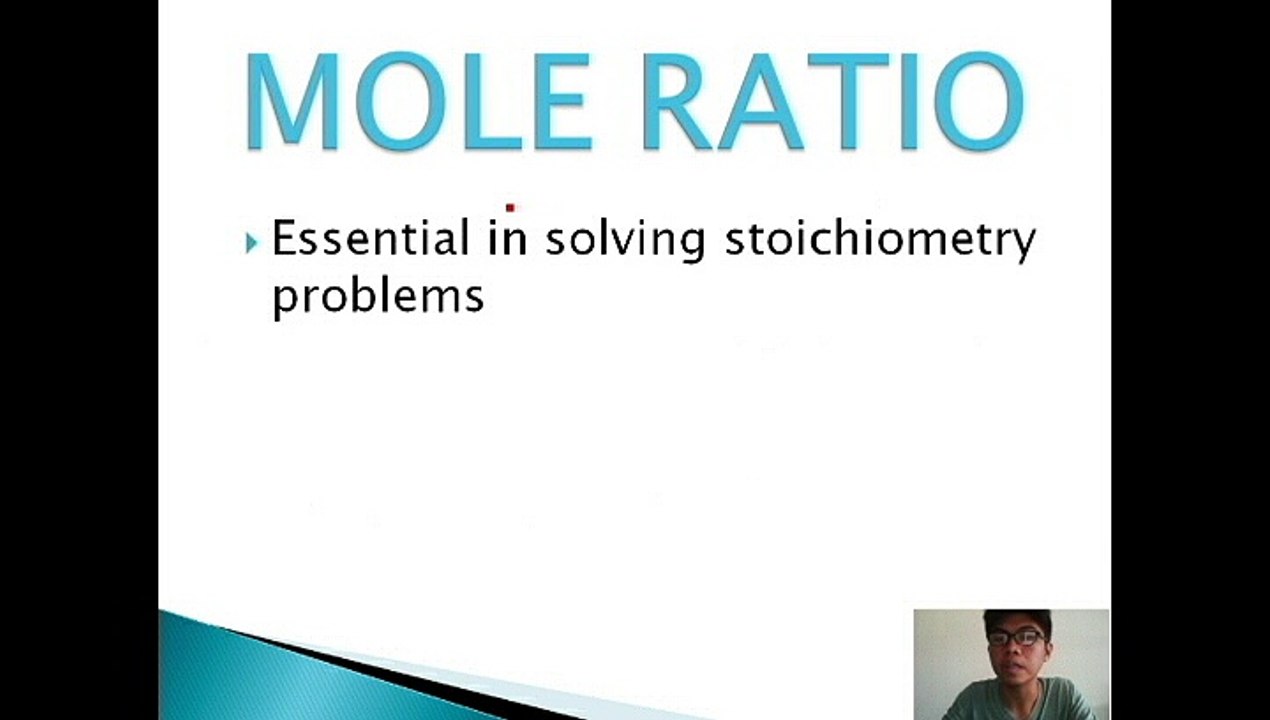 MOLE RATIO

Essential in solving stoichiometry problems